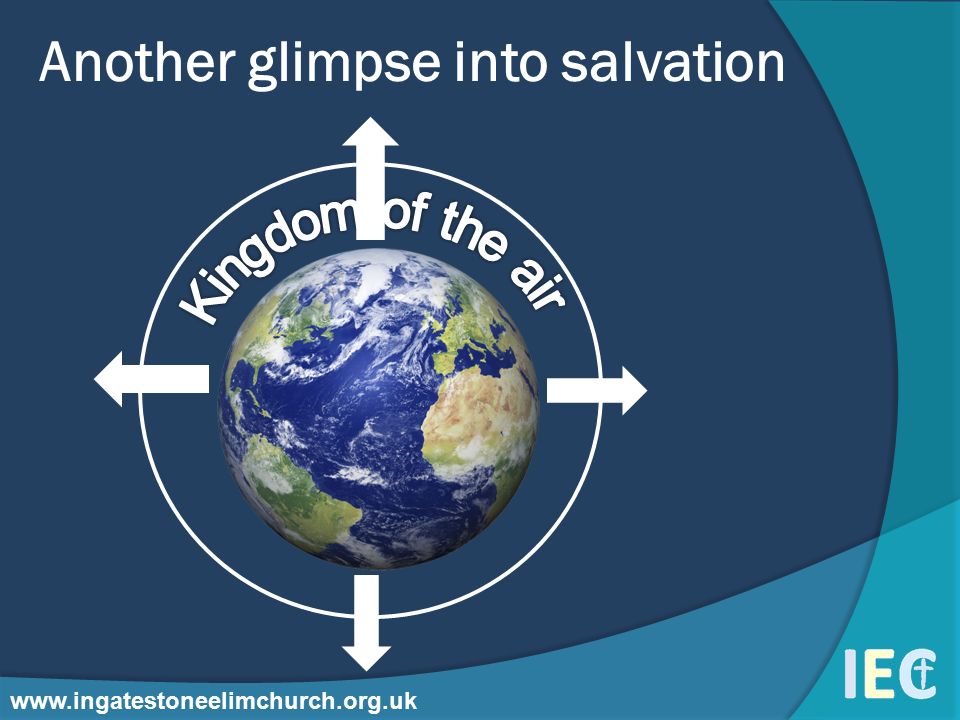 Another glimpse into salvation

Kingdom of the air

www.ingatestoneelimchurch.org.uk

IEC